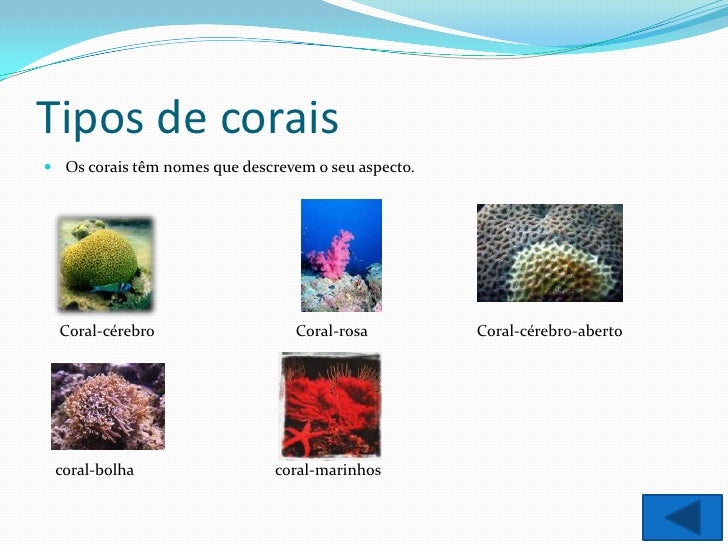 Tipos de corais

Os corais têm nomes que descrevem o seu aspecto.

Coral-cérebro

Coral-rosa

Coral-cérebro-aberto

coral-bolha

coral-marinhos